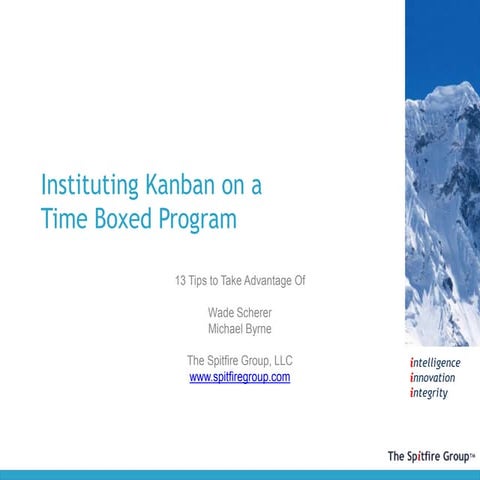 Instituting Kanban on a Time Boxed Program

13 Tips to Take Advantage Of

Wade Scherer
Michael Byrne

The Spitfire Group, LLC
www.spitfiregroup.com

intelligence
innovation
integrity

The Spitfire Group™